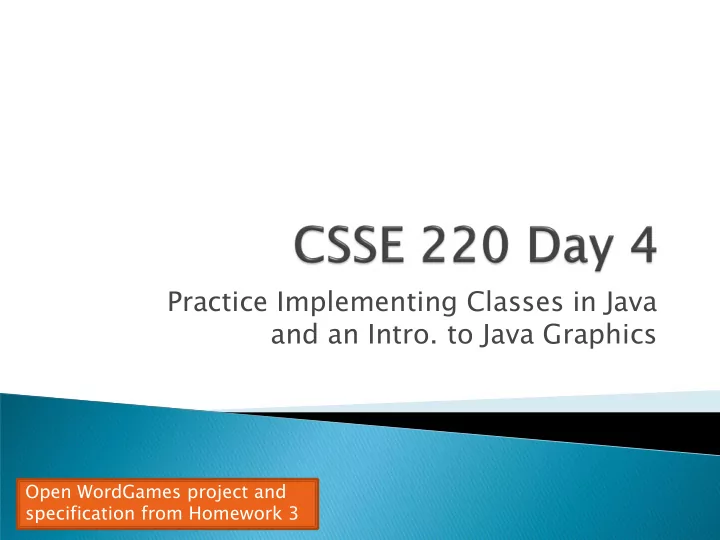 CSSE 220 Day 4

Practice Implementing Classes in Java and an Intro. to Java Graphics

Open WordGames project and specification from Homework 3